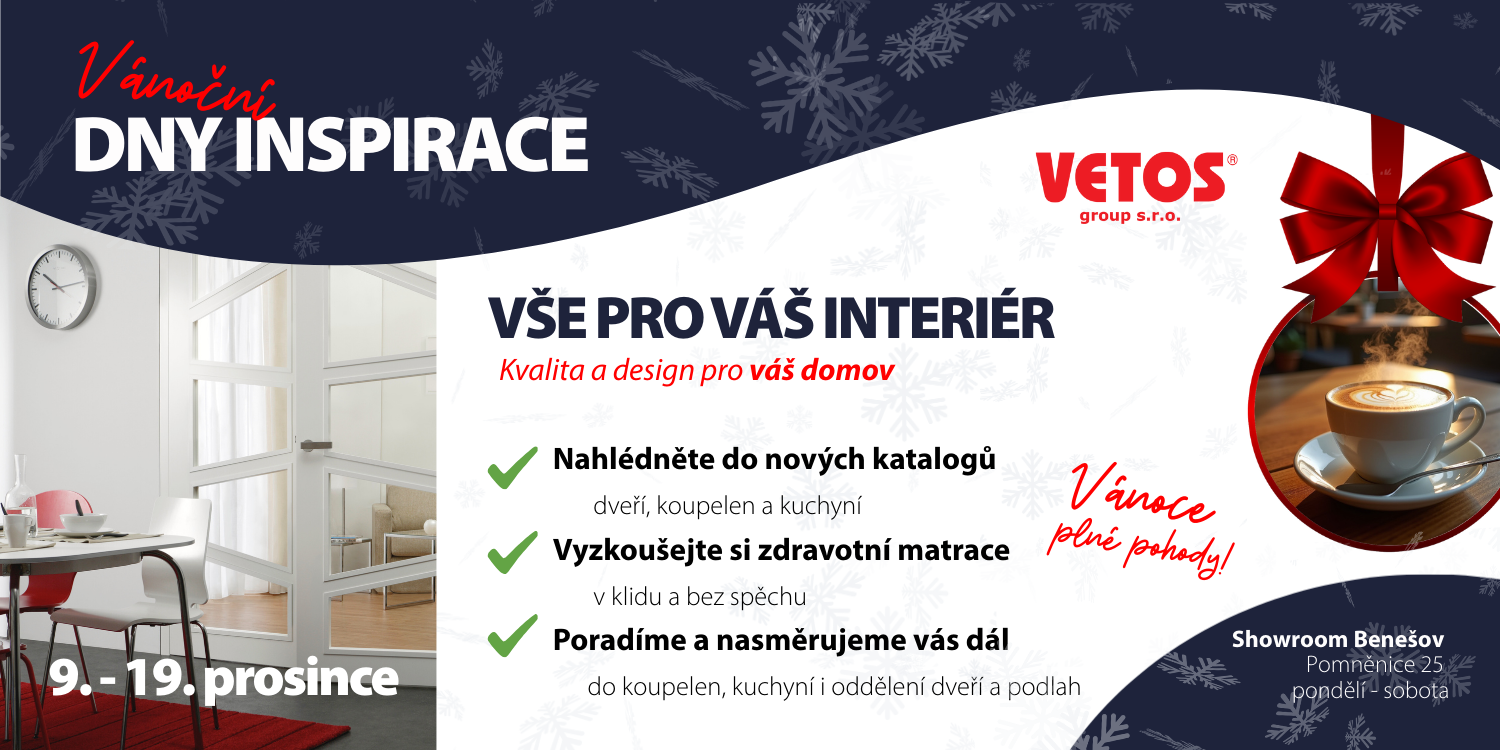 Vánoční
DNY INSPIRACE

VETOS®
group s.r.o.

VŠE PRO VÁŠ INTERIÉR
Kvalita a design pro váš domov

Nahlédněte do nových katalogů
dveří, koupelen a kuchyní

Vyzkoušejte si zdravotní matrace
v klidu a bez spěchu

Poradíme a nasměrujeme vás dál
do koupelen, kuchyní i oddělení dveří a podlah

Vánoce plné pohody!

9. - 19. prosince

Showroom Benešov
Pomněnice 25
pondělí - sobota